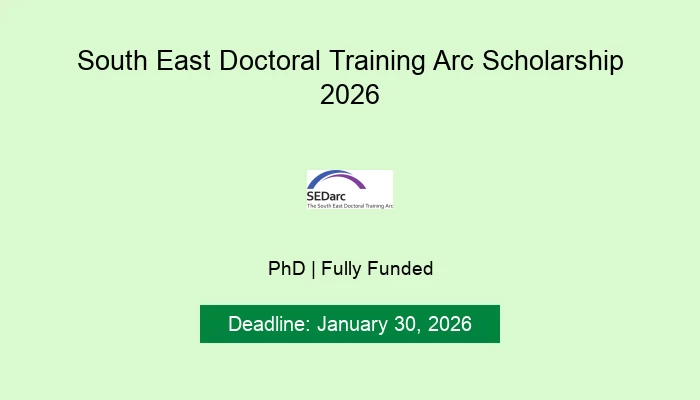 South East Doctoral Training Arc Scholarship 2026

SEDarc
The South East Doctoral Training Arc

PhD | Fully Funded

Deadline: January 30, 2026